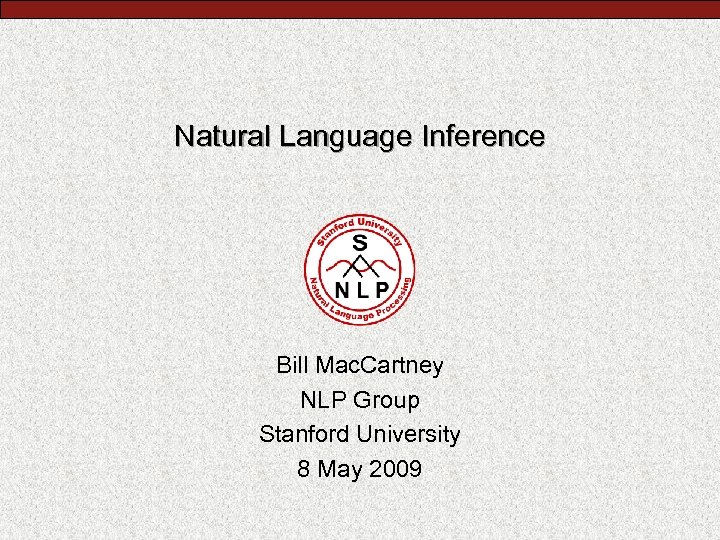 Natural Language Inference

Stanford University
S
N L P
Natural Language Processing

Bill MacCartney
NLP Group
Stanford University
8 May 2009